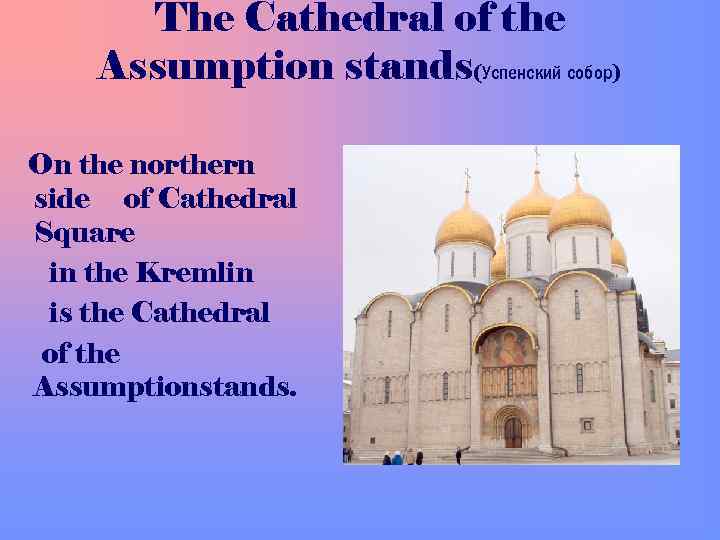 The Cathedral of the Assumption stands(Успенский собор)

On the northern side of Cathedral Square in the Kremlin is the Cathedral of the Assumptionstands.